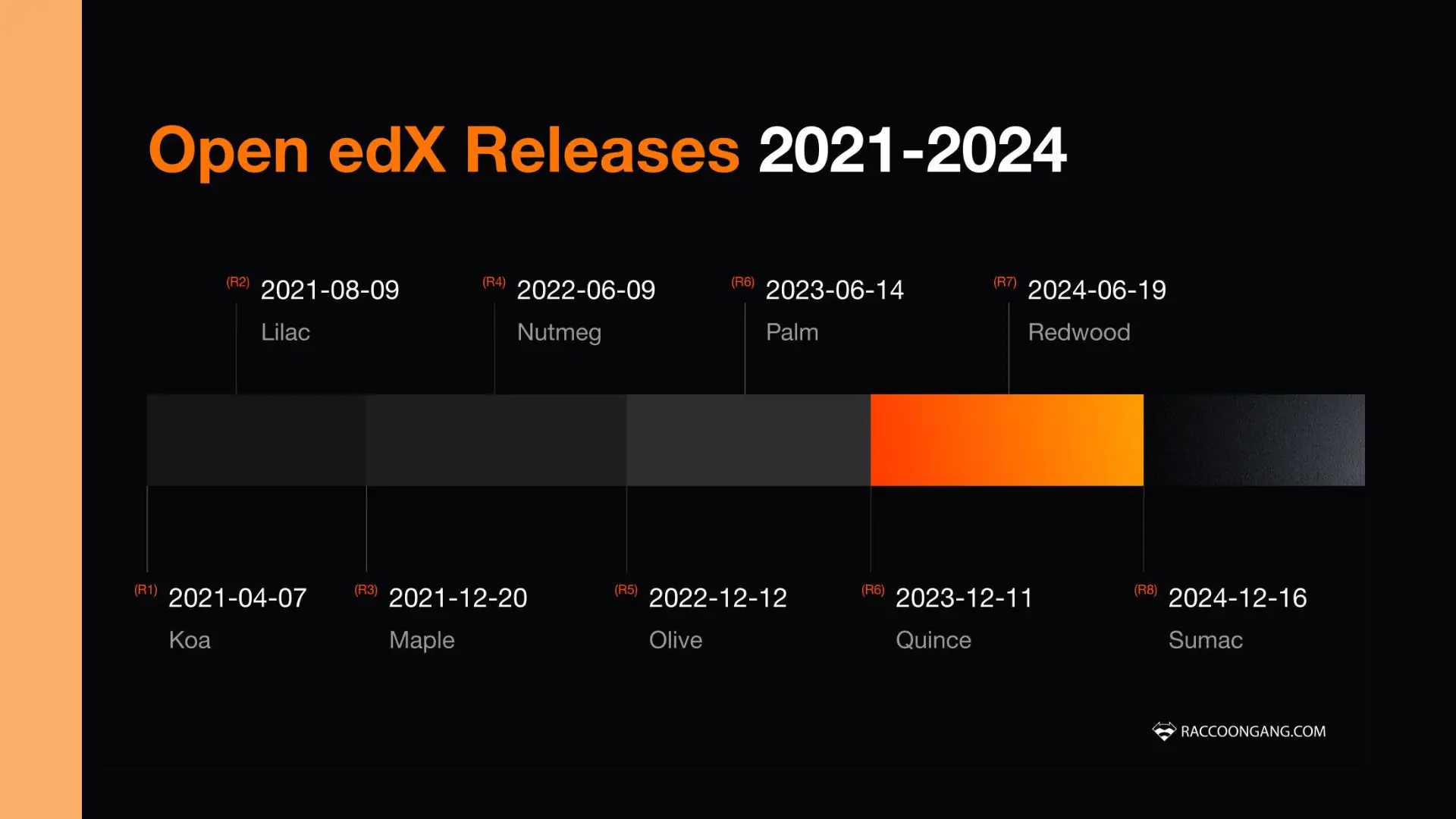 Open edX Releases 2021-2024

(R2) 2021-08-09
Lilac

(R4) 2022-06-09
Nutmeg

(R6) 2023-06-14
Palm

(R7) 2024-06-19
Redwood

(R1) 2021-04-07
Koa

(R3) 2021-12-20
Maple

(R5) 2022-12-12
Olive

(R6) 2023-12-11
Quince

(R8) 2024-12-16
Sumac

RACCOONGANG.COM